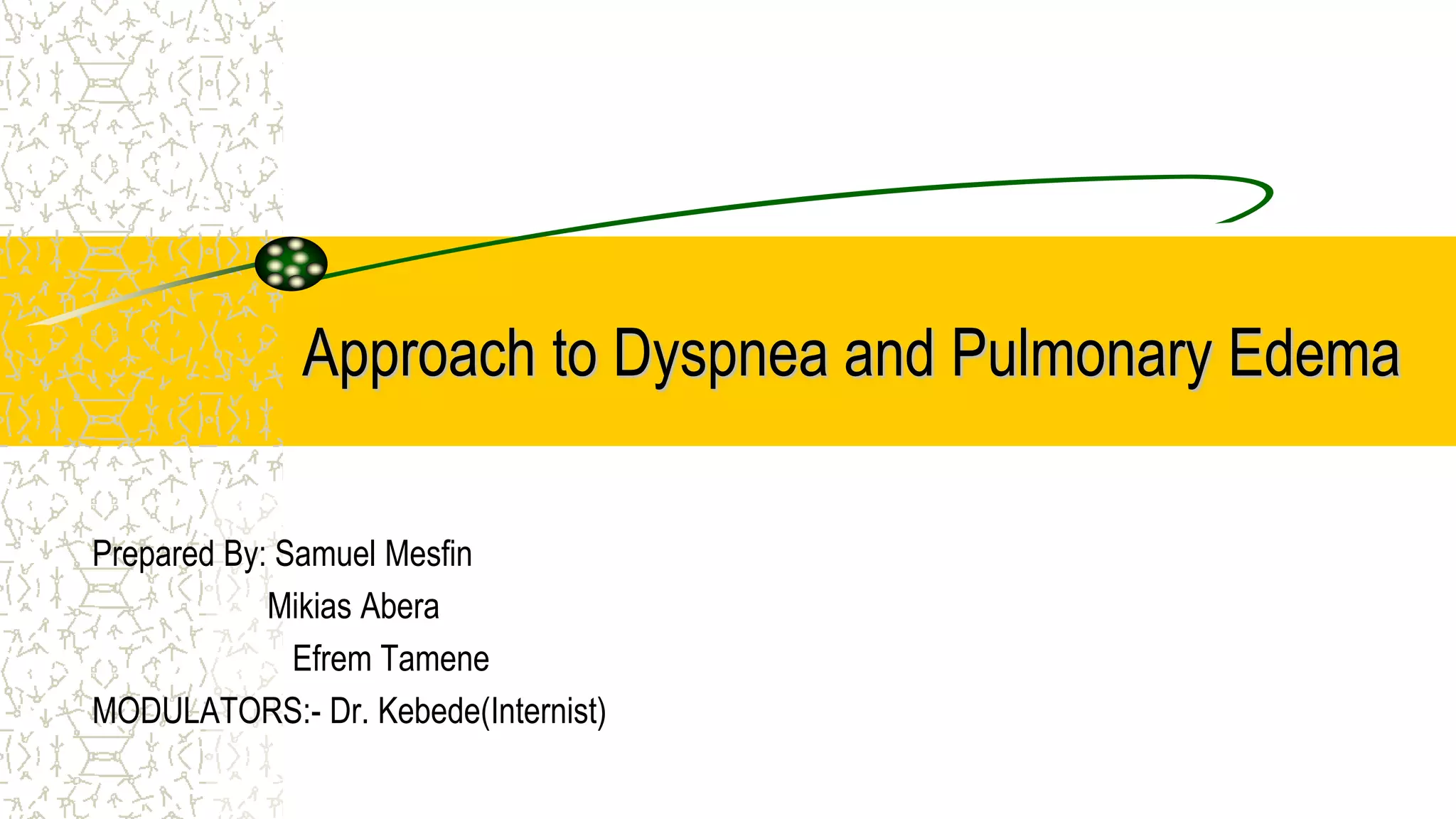 Approach to Dyspnea and Pulmonary Edema

Prepared By: Samuel Mesfin
Mikias Abera
Efrem Tamene
MODULATORS:- Dr. Kebede(Internist)